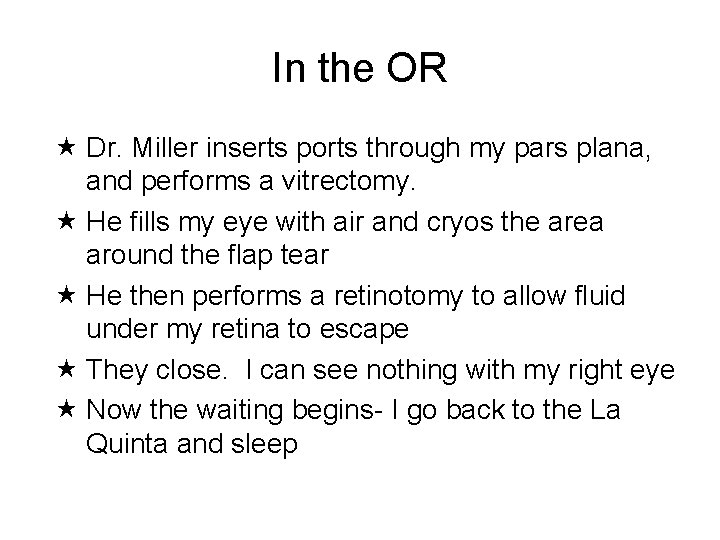 In the OR

★ Dr. Miller inserts ports through my pars plana, and performs a vitrectomy.

★ He fills my eye with air and cryos the area around the flap tear

★ He then performs a retinotomy to allow fluid under my retina to escape

★ They close. I can see nothing with my right eye

★ Now the waiting begins- I go back to the La Quinta and sleep